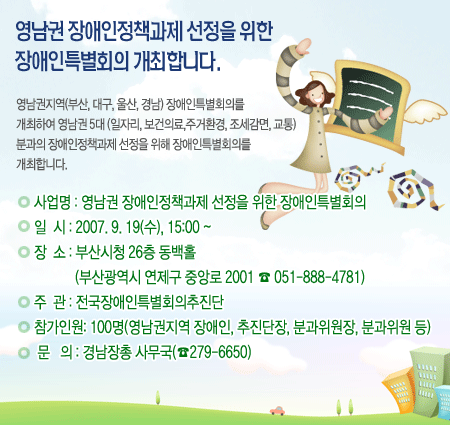 영남권 장애인정책과제 선정을 위한
장애인특별회의 개최합니다.

영남권지역(부산, 대구, 울산, 경남) 장애인특별회의를 개최하여 영남권 5대 (일자리, 보건의료,주거환경, 조세감면, 교통) 분과의 장애인정책과제 선정을 위해 장애인특별회의를 개최합니다.

사업명 : 영남권 장애인정책과제 선정을 위한 장애인특별회의
일 시 : 2007. 9. 19(수), 15:00 ~
장 소 : 부산시청 26층 동백홀
(부산광역시 연제구 중앙로 2001 ☎ 051-888-4781)
주 관 : 전국장애인특별회의추진단
참가인원: 100명(영남권지역 장애인, 추진단장, 분과위원장, 분과위원 등)
문 의 : 경남장총 사무국(☎279-6650)